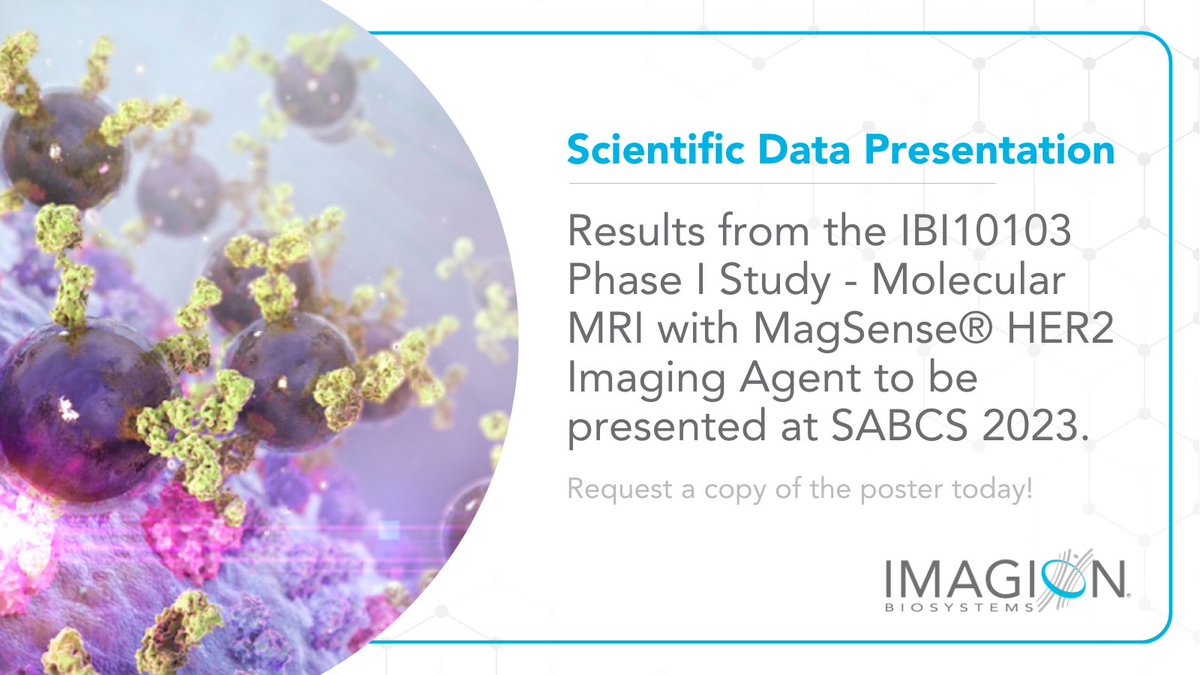 Scientific Data Presentation

Results from the IBI10103 Phase I Study - Molecular MRI with MagSense® HER2 Imaging Agent to be presented at SABCS 2023.

Request a copy of the poster today!

IMAGION
BIOSYSTEMS